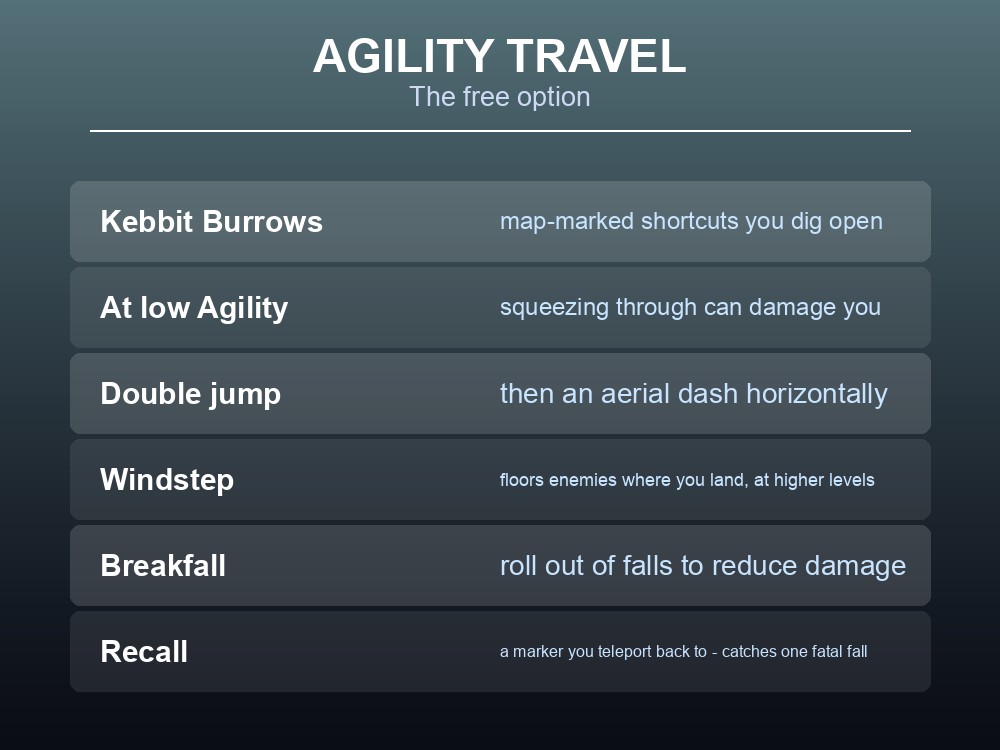 AGILITY TRAVEL
The free option

| | |
|---|---|
| Kebbit Burrows | map-marked shortcuts you dig open |
| At low Agility | squeezing through can damage you |
| Double jump | then an aerial dash horizontally |
| Windstep | floors enemies where you land, at higher levels |
| Breakfall | roll out of falls to reduce damage |
| Recall | a marker you teleport back to - catches one fatal fall |